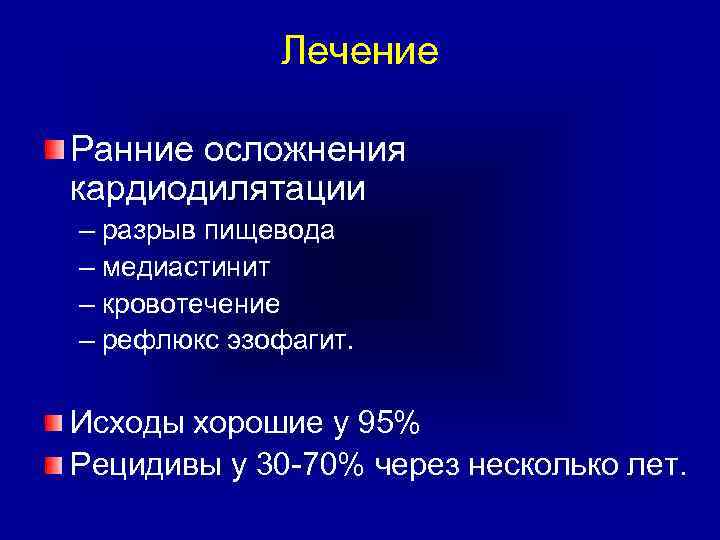 Лечение

Ранние осложнения кардиодилятации
– разрыв пищевода
– медиастинит
– кровотечение
– рефлюкс эзофагит.

Исходы хорошие у 95%
Рецидивы у 30-70% через несколько лет.